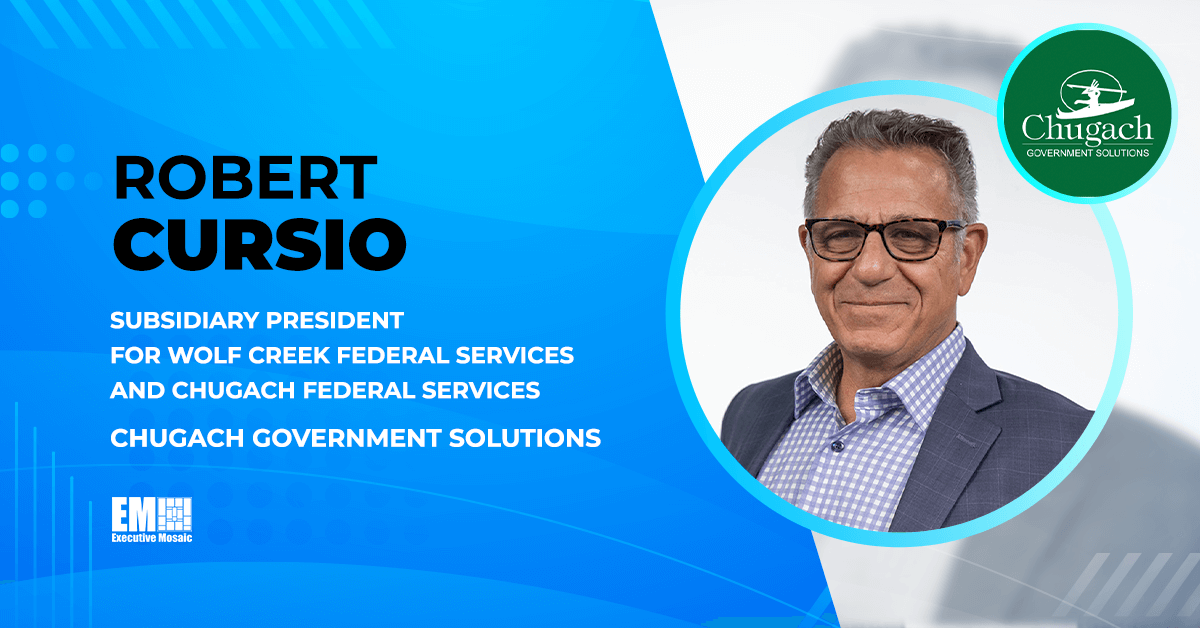 ROBERT CURSIO

SUBSIDIARY PRESIDENT FOR WOLF CREEK FEDERAL SERVICES AND CHUGACH FEDERAL SERVICES

CHUGACH GOVERNMENT SOLUTIONS

EM
Executive Mosaic

Chugach
GOVERNMENT SOLUTIONS